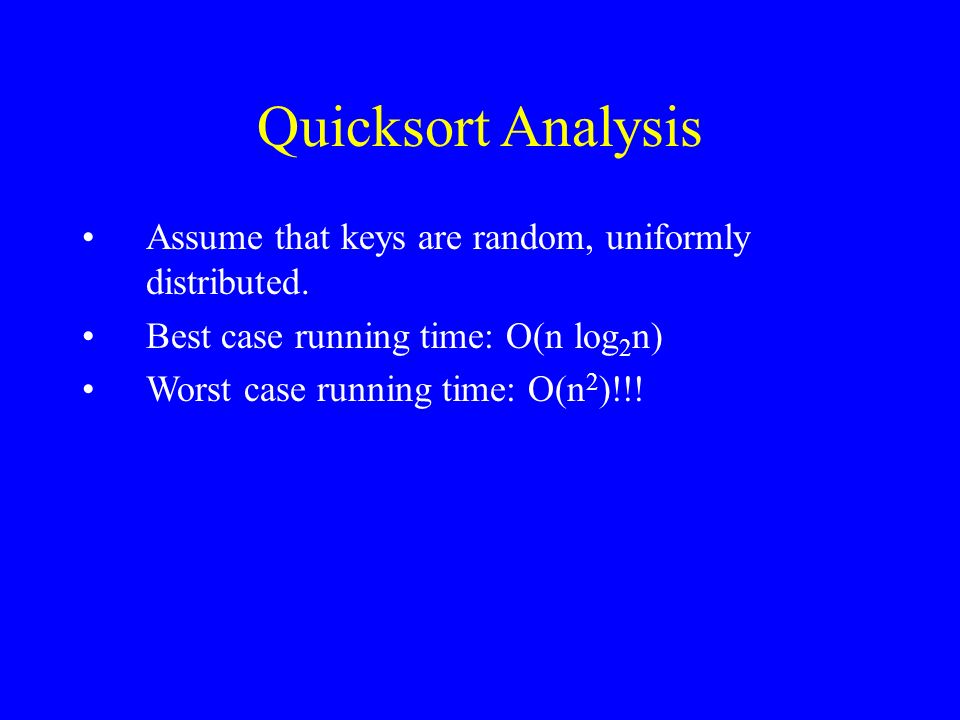 Quicksort Analysis

• Assume that keys are random, uniformly distributed.
• Best case running time: $O(n \log_2 n)$
• Worst case running time: $O(n^2)$!!!